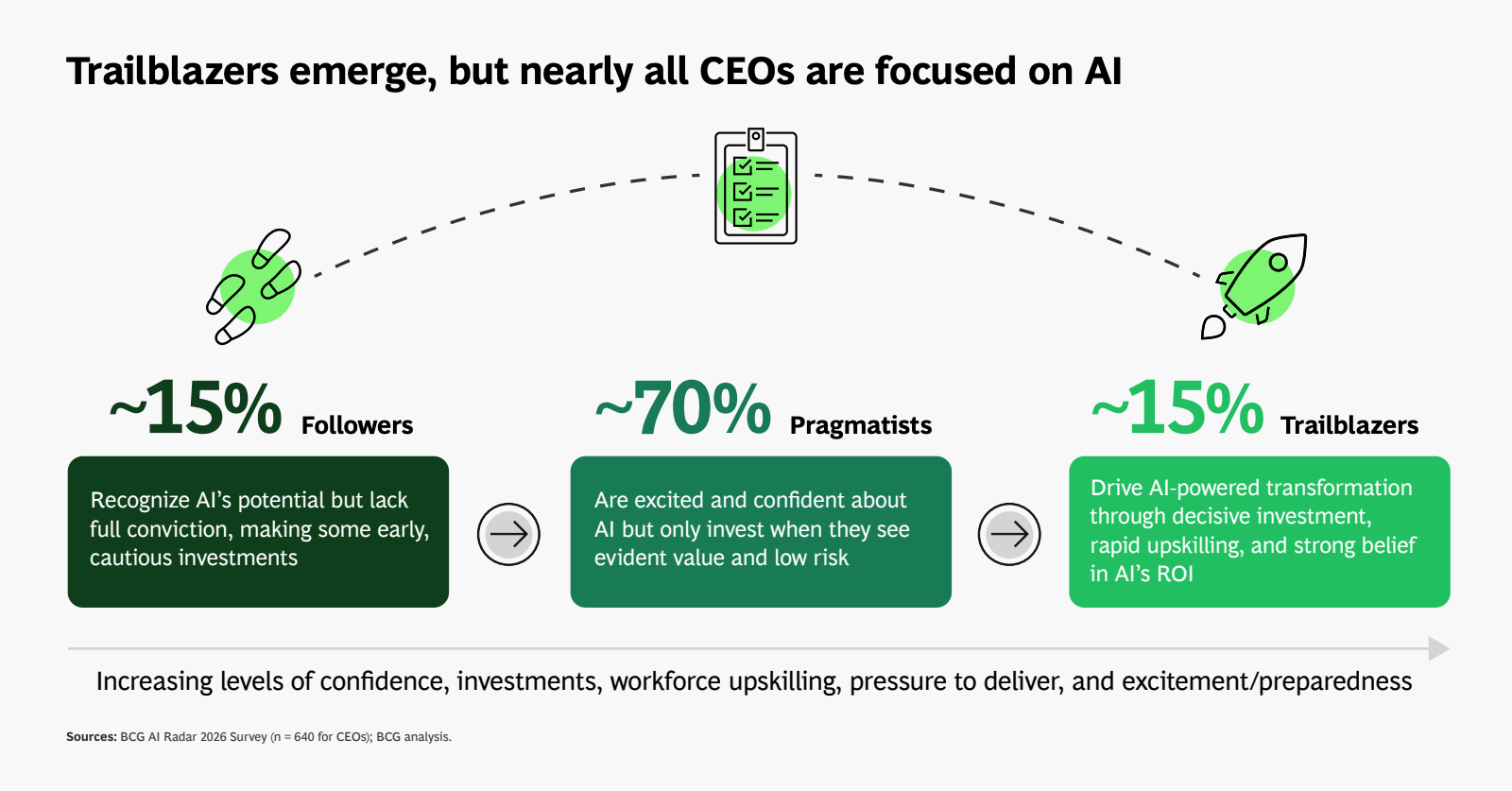 Trailblazers emerge, but nearly all CEOs are focused on AI

~15% Followers

Recognize AI's potential but lack full conviction, making some early, cautious investments

~70% Pragmatists

Are excited and confident about AI but only invest when they see evident value and low risk

~15% Trailblazers

Drive AI-powered transformation through decisive investment, rapid upskilling, and strong belief in AI's ROI

Increasing levels of confidence, investments, workforce upskilling, pressure to deliver, and excitement/preparedness

Sources: BCG AI Radar 2026 Survey (n = 640 for CEOs); BCG analysis.